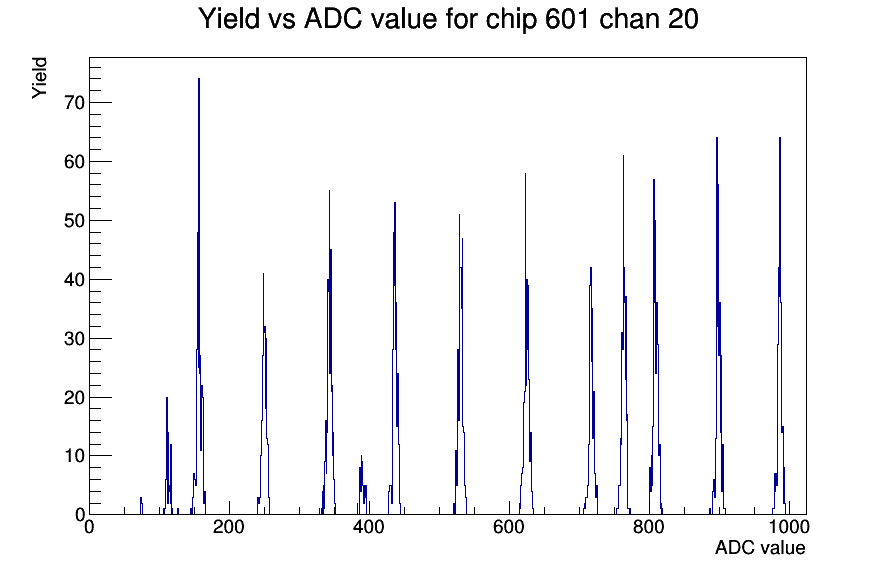 Yield vs ADC value for chip 601 chan 20

Yield

70
60
50
40
30
20
10
0

0 200 400 600 800 1000

ADC value